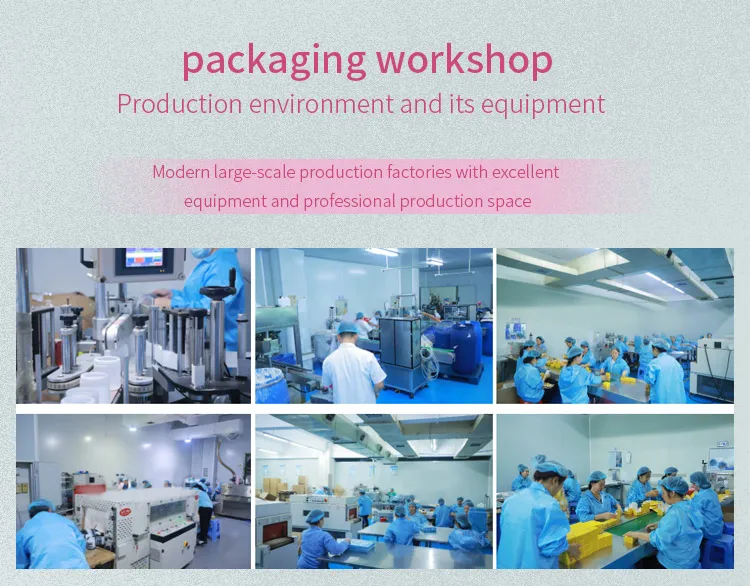 packaging workshop

Production environment and its equipment

Modern large-scale production factories with excellent equipment and professional production space